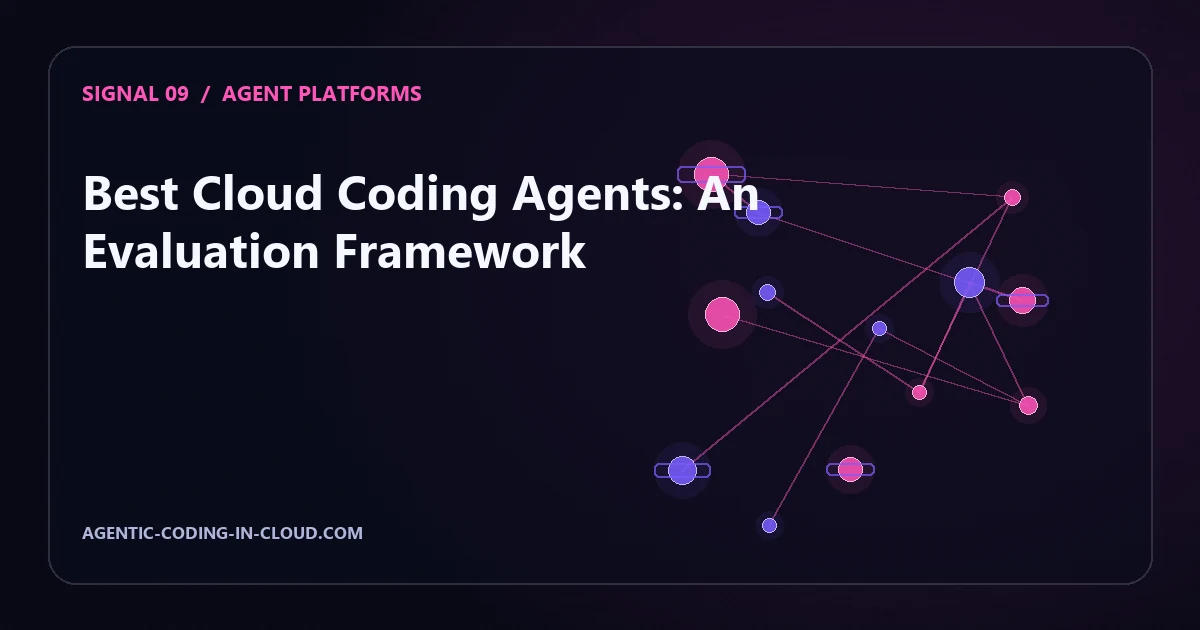 SIGNAL 09 / AGENT PLATFORMS

Best Cloud Coding Agents: An Evaluation Framework

AGENTIC-CODING-IN-CLOUD.COM